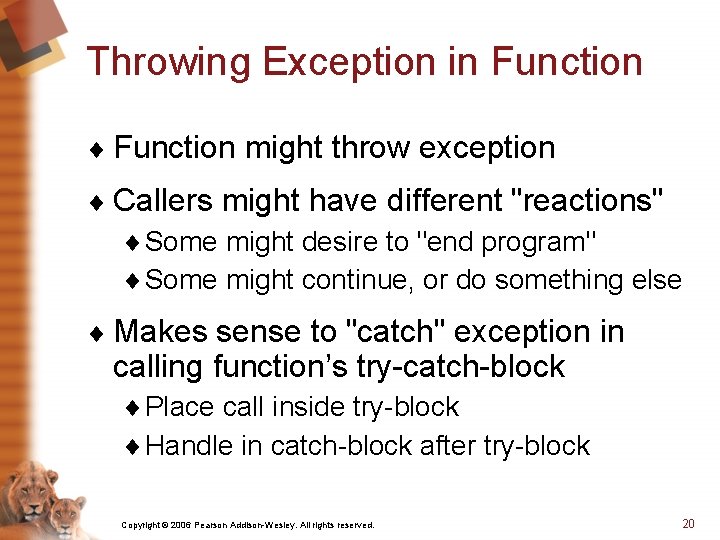 Throwing Exception in Function

♦ Function might throw exception

♦ Callers might have different "reactions"

♦ Some might desire to "end program"

♦ Some might continue, or do something else

♦ Makes sense to "catch" exception in calling function's try-catch-block

♦ Place call inside try-block

♦ Handle in catch-block after try-block

Copyright © 2006 Pearson Addison-Wesley. All rights reserved.

20